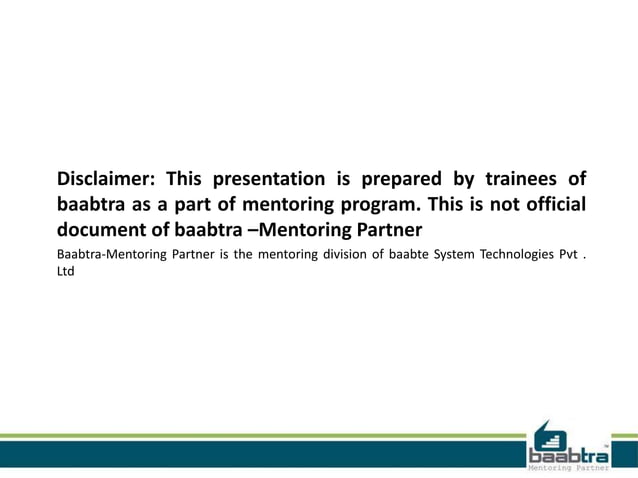 Disclaimer: This presentation is prepared by trainees of baabtra as a part of mentoring program. This is not official document of baabtra –Mentoring Partner

Baabtra-Mentoring Partner is the mentoring division of baabte System Technologies Pvt . Ltd

baabtra™
Mentoring Partner